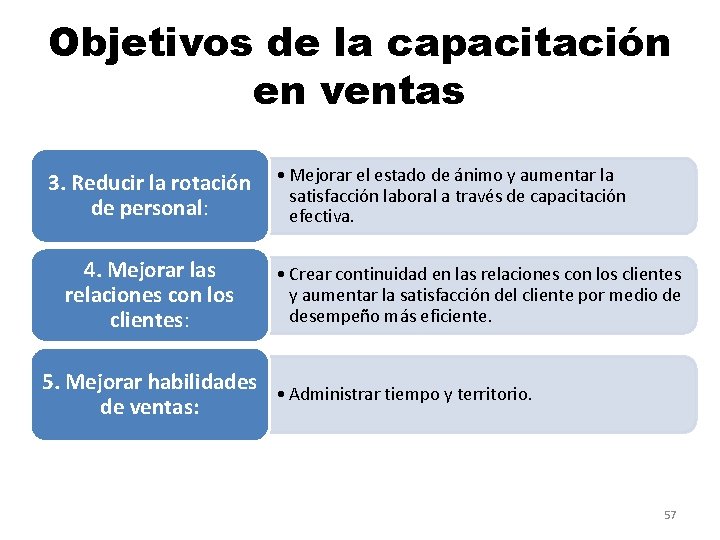 Objetivos de la capacitación en ventas

3. Reducir la rotación de personal:

• Mejorar el estado de ánimo y aumentar la satisfacción laboral a través de capacitación efectiva.

4. Mejorar las relaciones con los clientes:

• Crear continuidad en las relaciones con los clientes y aumentar la satisfacción del cliente por medio de desempeño más eficiente.

5. Mejorar habilidades de ventas:

• Administrar tiempo y territorio.

57